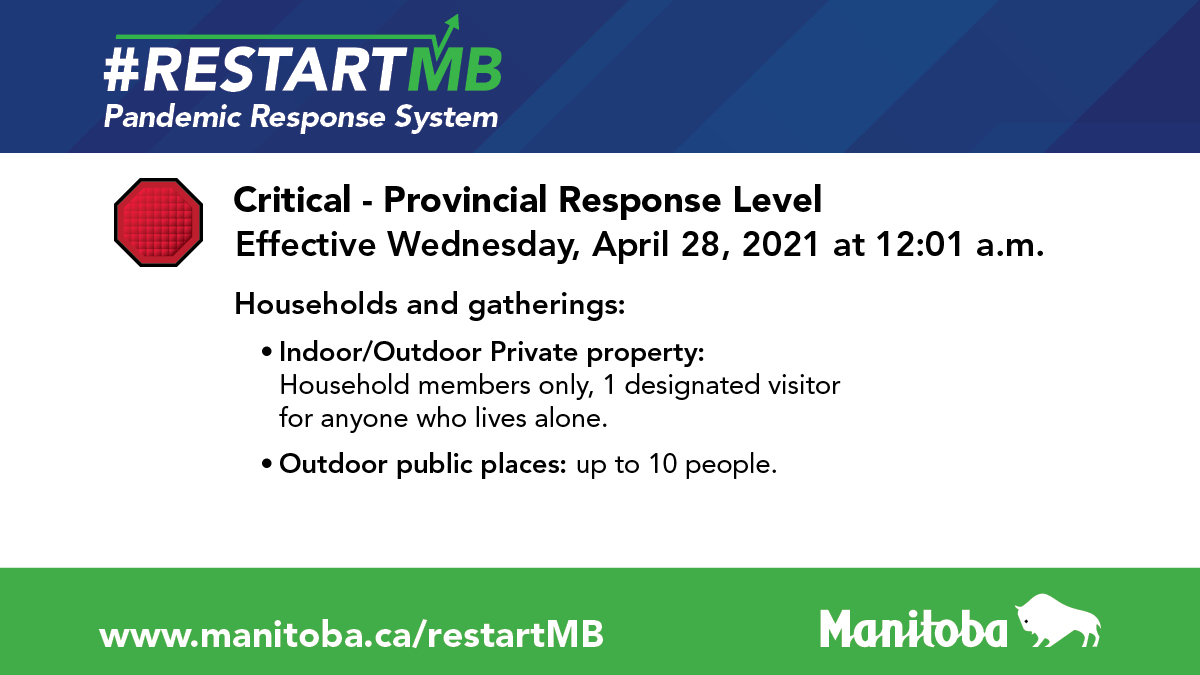 #RESTARTMB
Pandemic Response System

Critical - Provincial Response Level
Effective Wednesday, April 28, 2021 at 12:01 a.m.

Households and gatherings:

• Indoor/Outdoor Private property: Household members only, 1 designated visitor for anyone who lives alone.

• Outdoor public places: up to 10 people.

www.manitoba.ca/restartMB

Manitoba